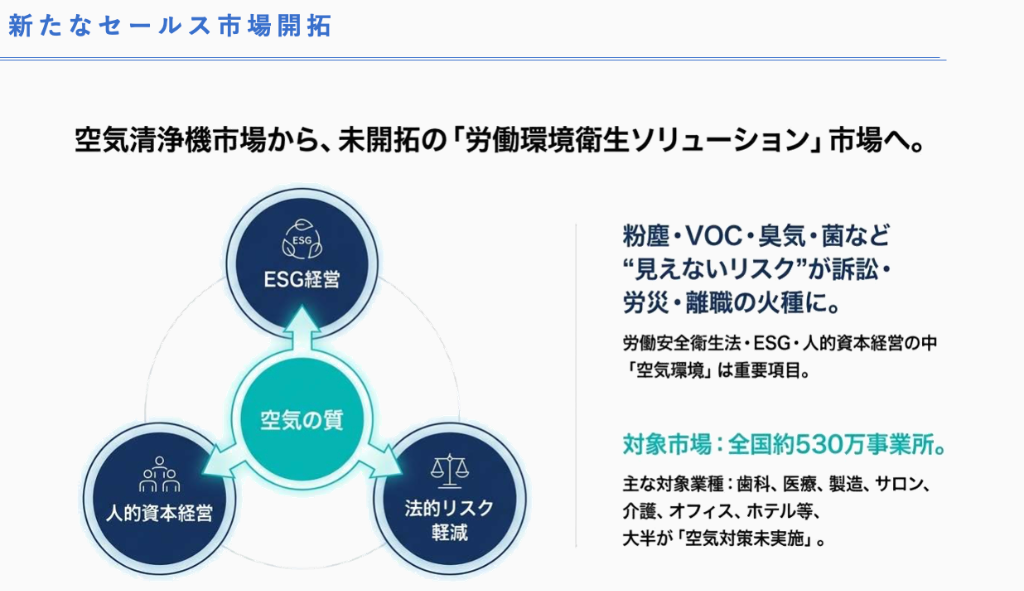 新たなセールス市場開拓

空気清浄機市場から、未開拓の「労働環境衛生ソリューション」市場へ。

ESG

ESG経営

空気の質

人的資本経営

法的リスク軽減

粉塵・VOC・臭気・菌など“見えないリスク”が訴訟・労災・離職の火種に。

労働安全衛生法・ESG・人的資本経営の中「空気環境」は重要項目。

対象市場：全国約530万事業所。

主な対象業種：歯科、医療、製造、サロン、介護、オフィス、ホテル等、大半が「空気対策未実施」。